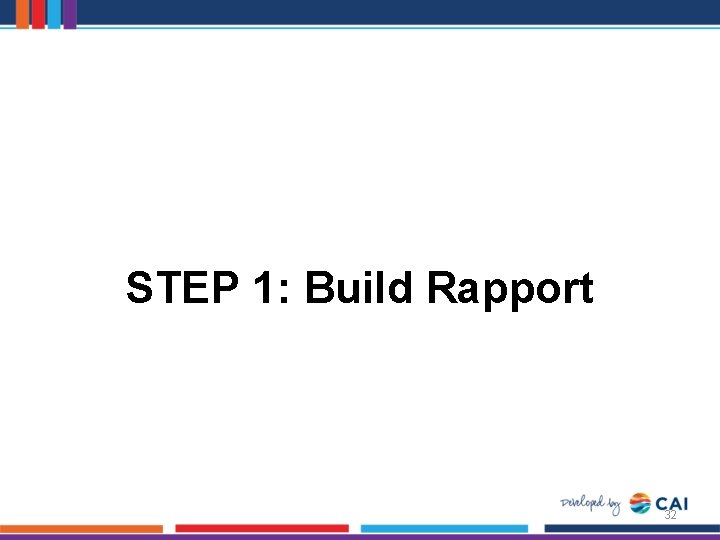 STEP 1: Build Rapport

Developed by CAI

32